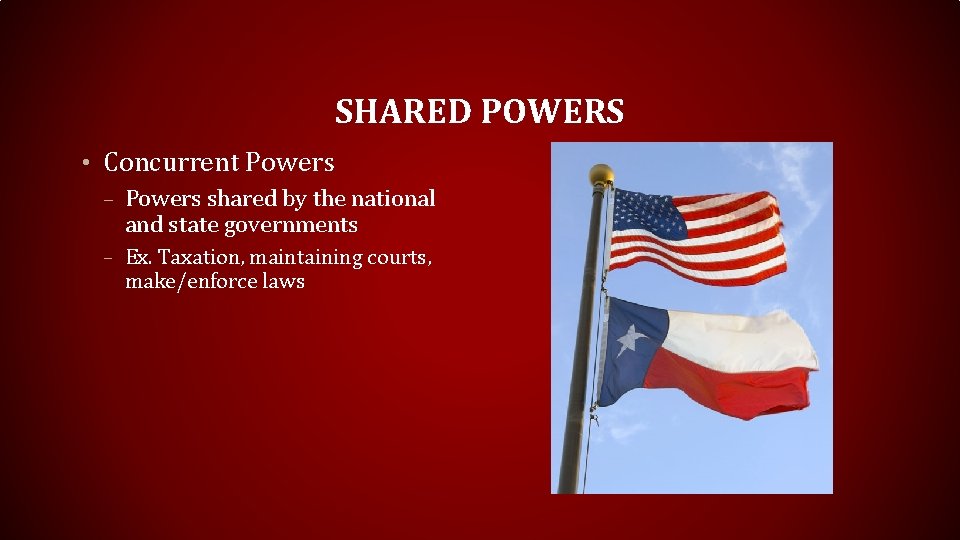 SHARED POWERS

• Concurrent Powers
– Powers shared by the national and state governments
– Ex. Taxation, maintaining courts, make/enforce laws